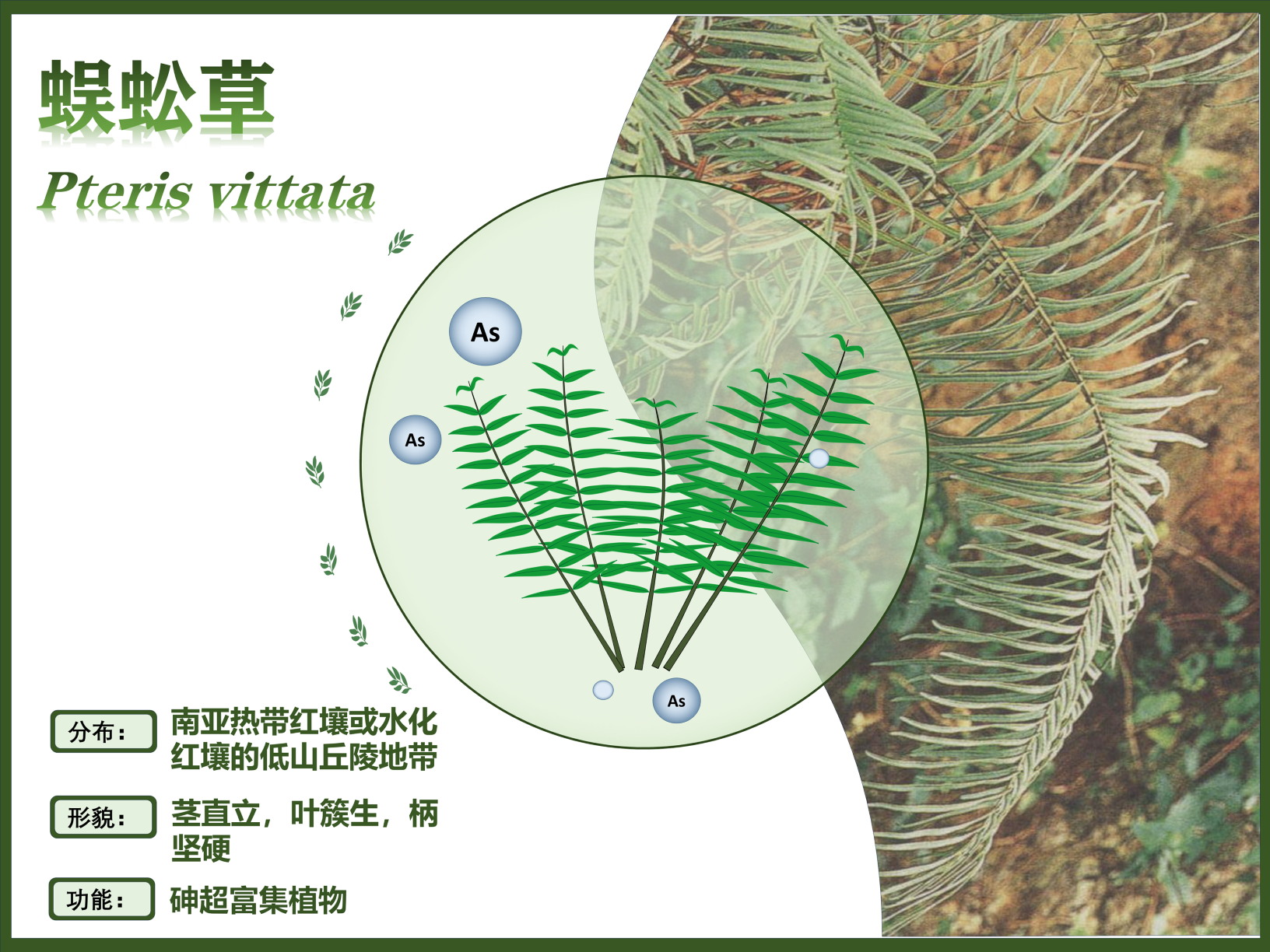 蜈蚣草

Pteris vittata

As

As

As

分布：

南亚热带红壤或水化红壤的低山丘陵地带

形貌：

茎直立，叶簇生，柄坚硬

功能：

砷超富集植物